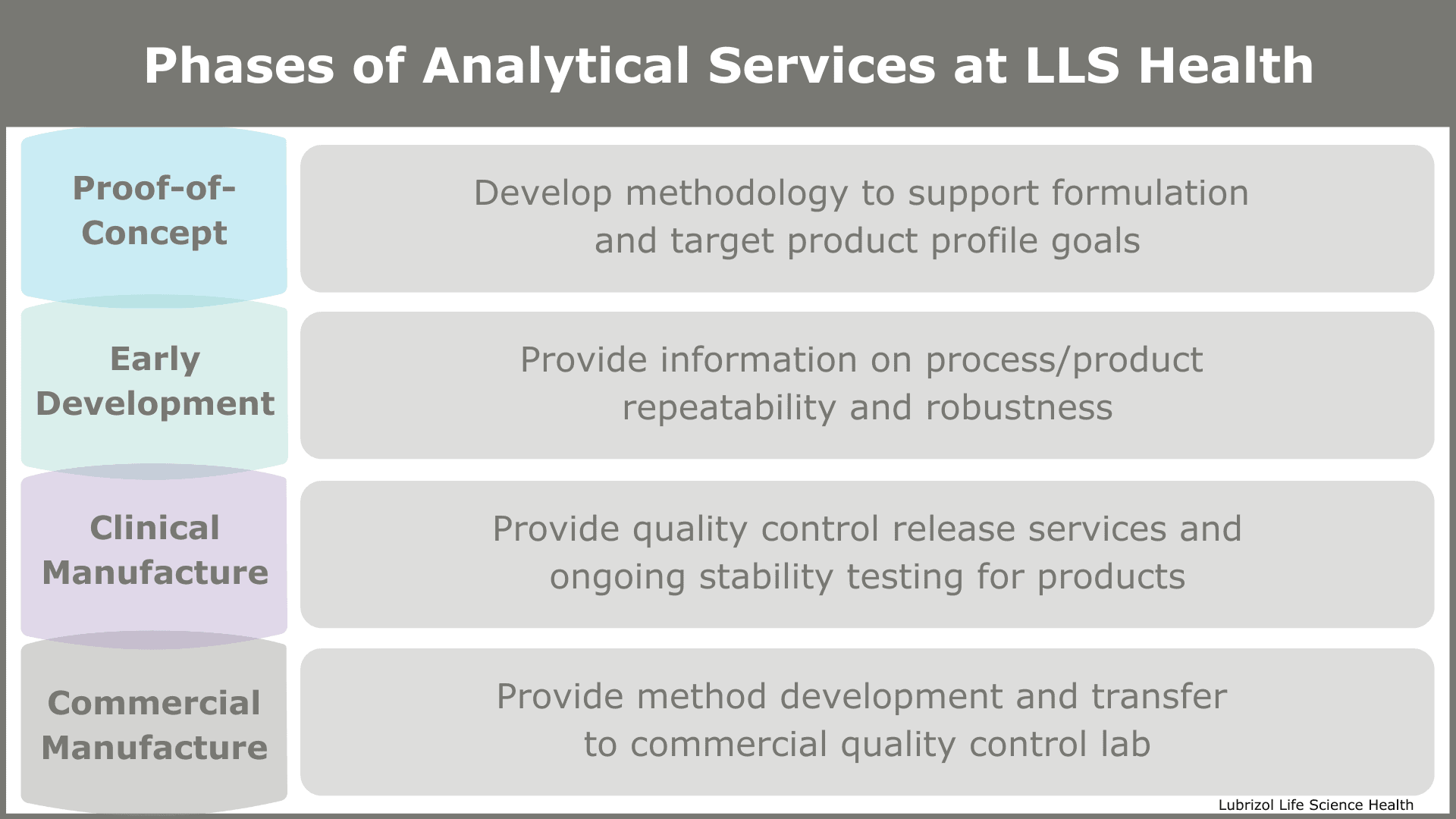 Phases of Analytical Services at LLS Health

Proof-of-Concept

Develop methodology to support formulation and target product profile goals

Early Development

Provide information on process/product repeatability and robustness

Clinical Manufacture

Provide quality control release services and ongoing stability testing for products

Commercial Manufacture

Provide method development and transfer to commercial quality control lab

Lubrizol Life Science Health